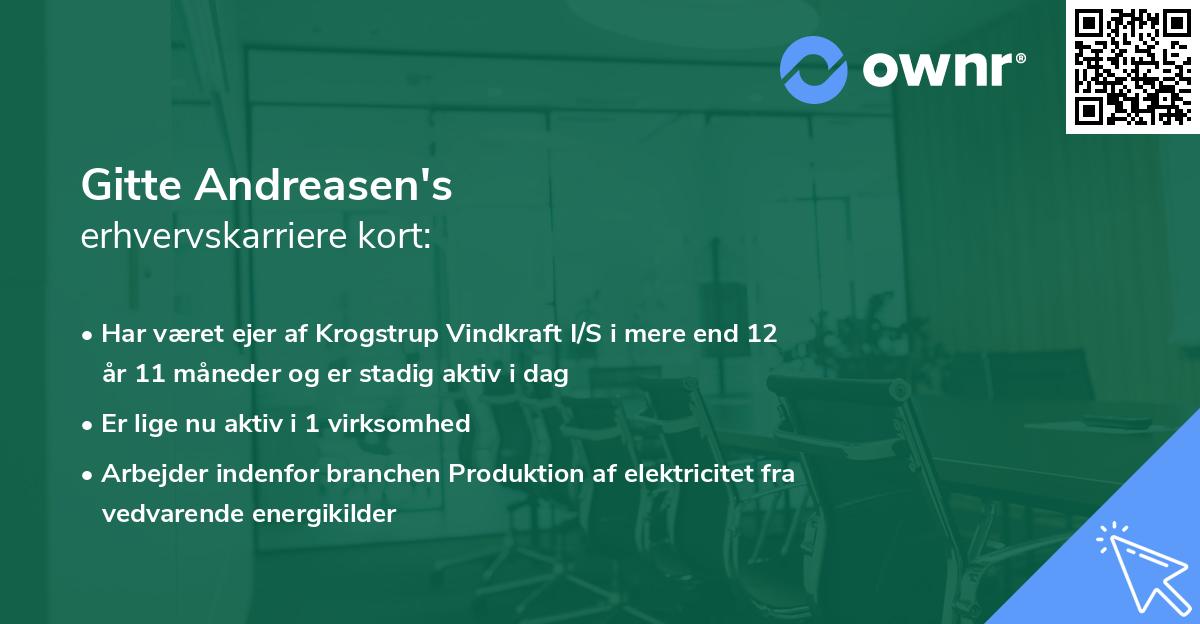 ownr®

Gitte Andreasen's
erhvervskarriere kort:

• Har været ejer af Krogstrup Vindkraft I/S i mere end 12 år 11 måneder og er stadig aktiv i dag
• Er lige nu aktiv i 1 virksomhed
• Arbejder indenfor branchen Produktion af elektricitet fra vedvarende energikilder